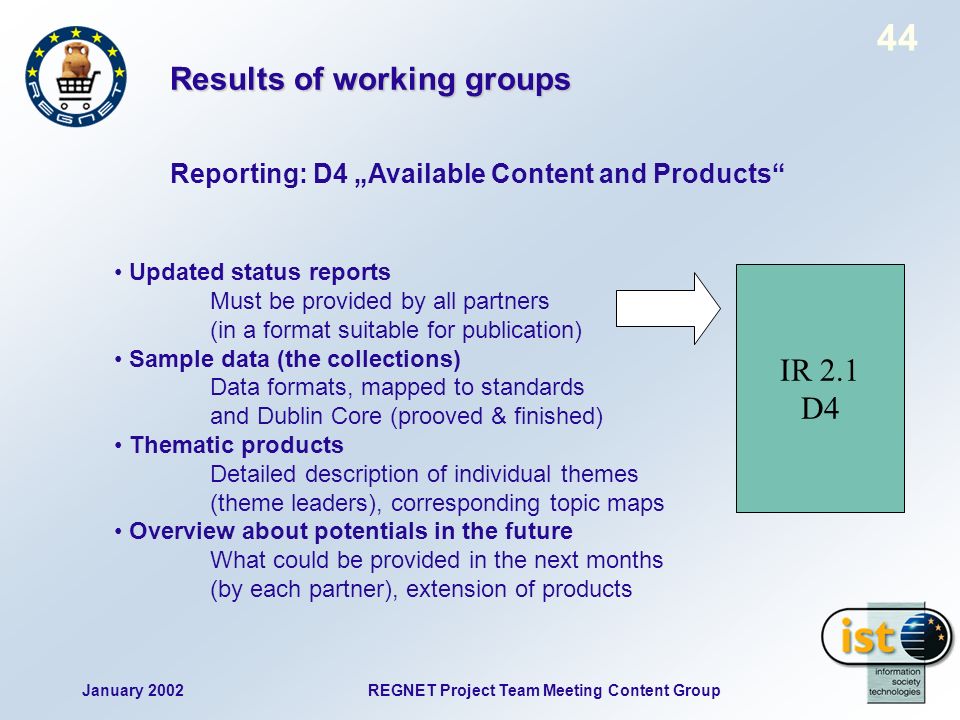 REGNET

44

Results of working groups

Reporting: D4 „Available Content and Products“

• Updated status reports
Must be provided by all partners
(in a format suitable for publication)
• Sample data (the collections)
Data formats, mapped to standards
and Dublin Core (prooved & finished)
• Thematic products
Detailed description of individual themes
(theme leaders), corresponding topic maps
• Overview about potentials in the future
What could be provided in the next months
(by each partner), extension of products

IR 2.1
D4

ist
information society technologies

January 2002

REGNET Project Team Meeting Content Group